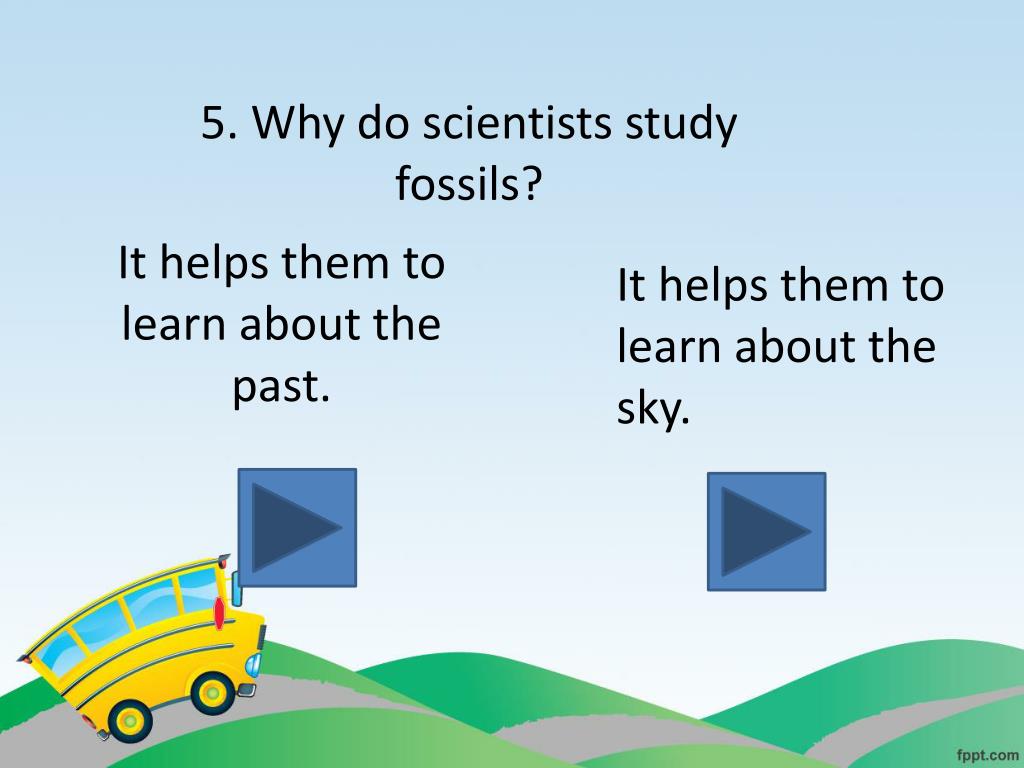 5. Why do scientists study fossils?

It helps them to learn about the past.

It helps them to learn about the sky.

fppt.com